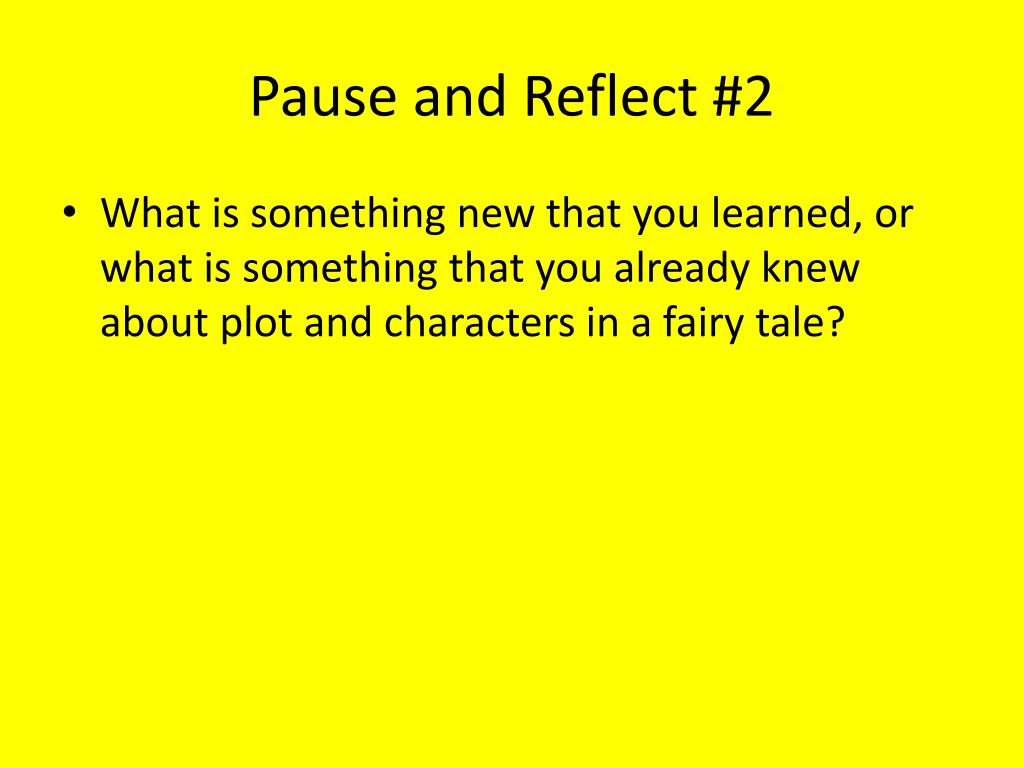 Pause and Reflect #2

• What is something new that you learned, or what is something that you already knew about plot and characters in a fairy tale?